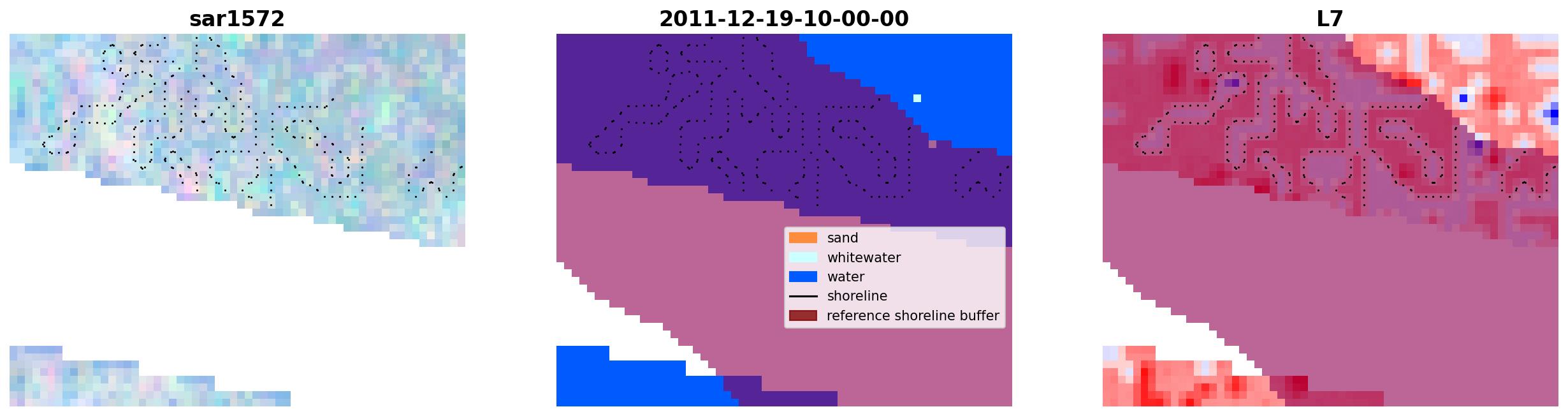 sar1572

2011-12-19-10-00-00

sand
whitewater
water
shoreline
reference shoreline buffer

L7